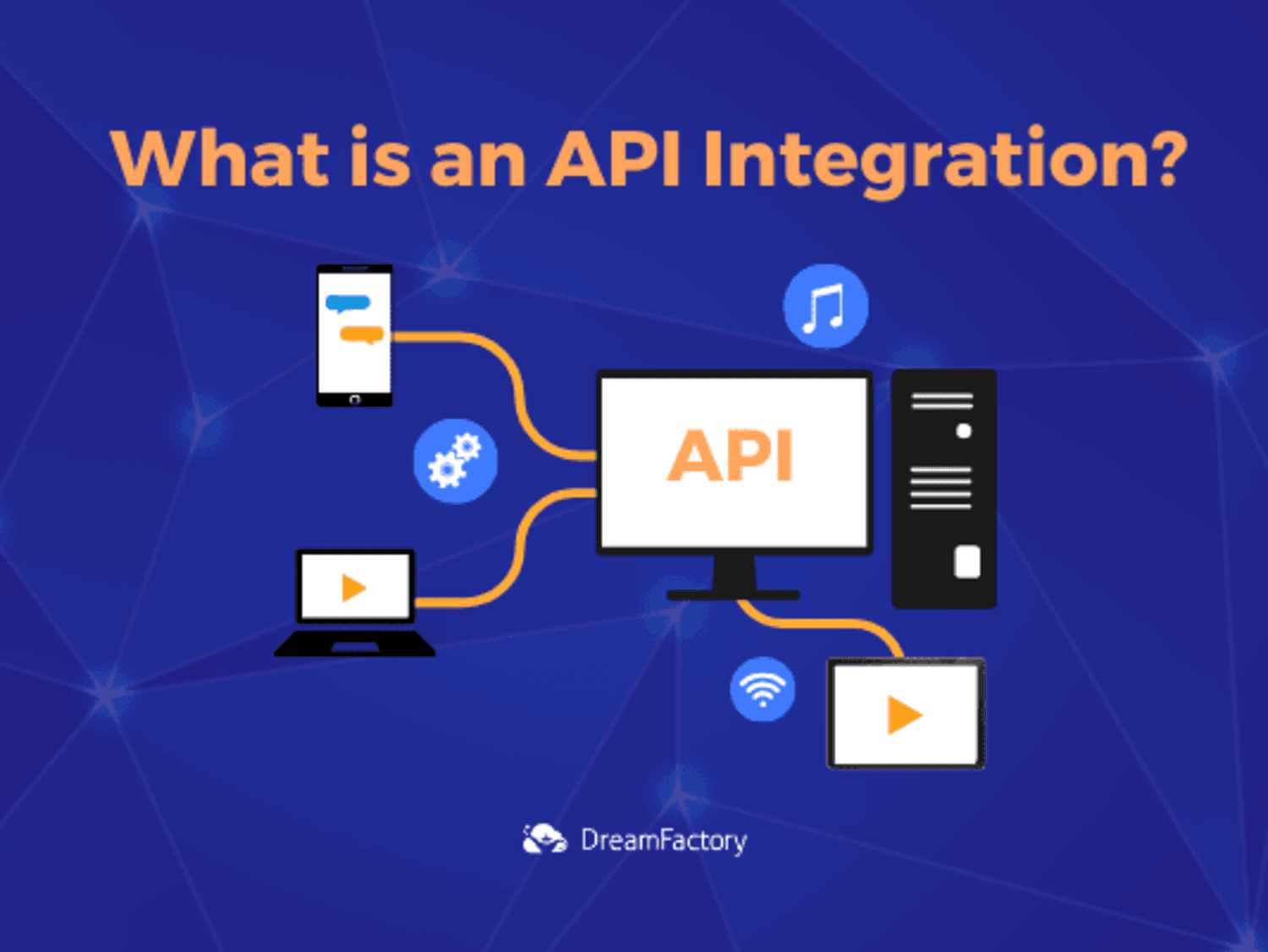 What is an API Integration?

API

DreamFactory